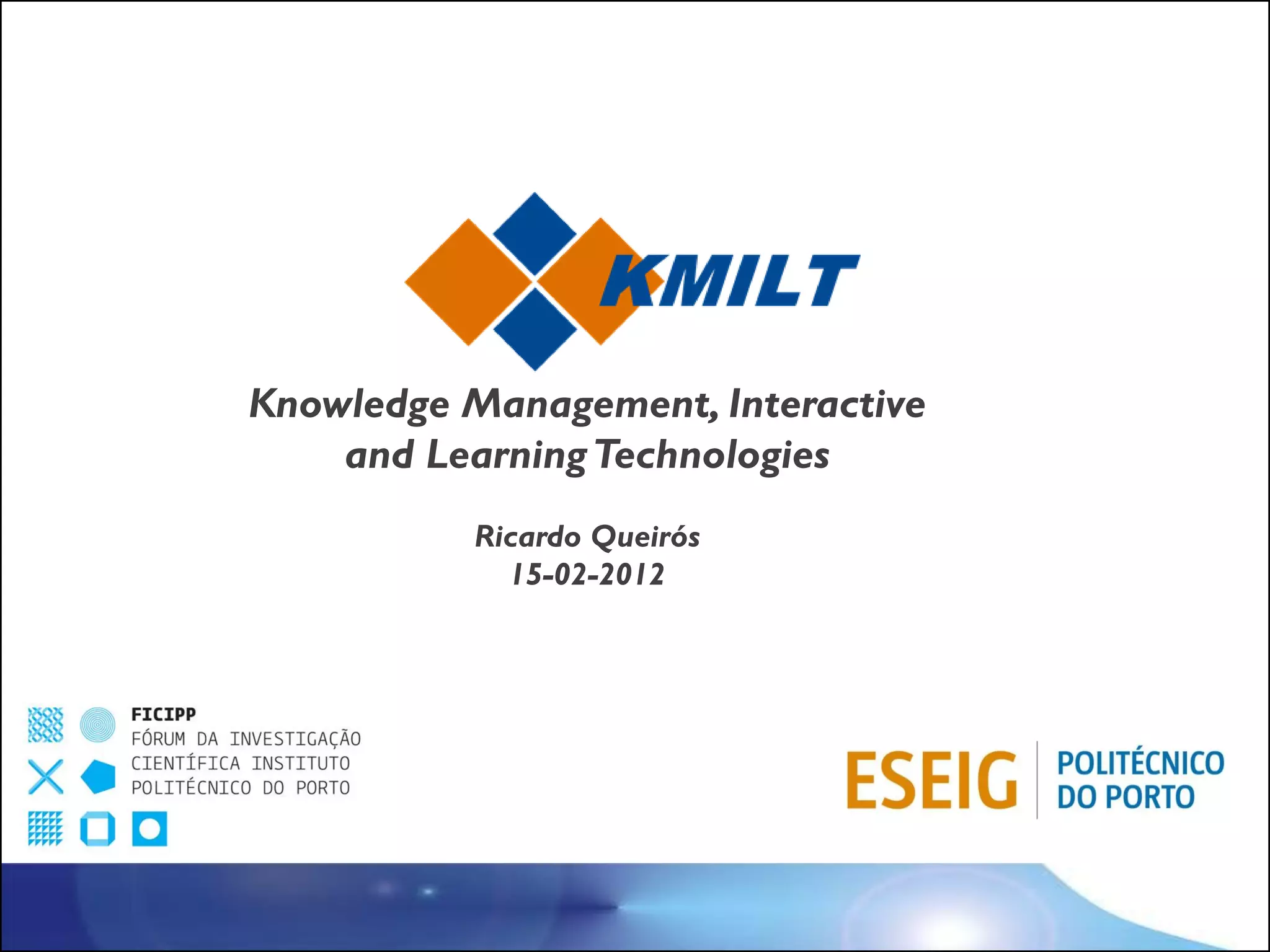 KMILT

Knowledge Management, Interactive and Learning Technologies

Ricardo Queirós
15-02-2012

FICIPP
FÓRUM DA INVESTIGAÇÃO CIENTÍFICA INSTITUTO POLITÉCNICO DO PORTO

ESEIG POLITÉCNICO DO PORTO